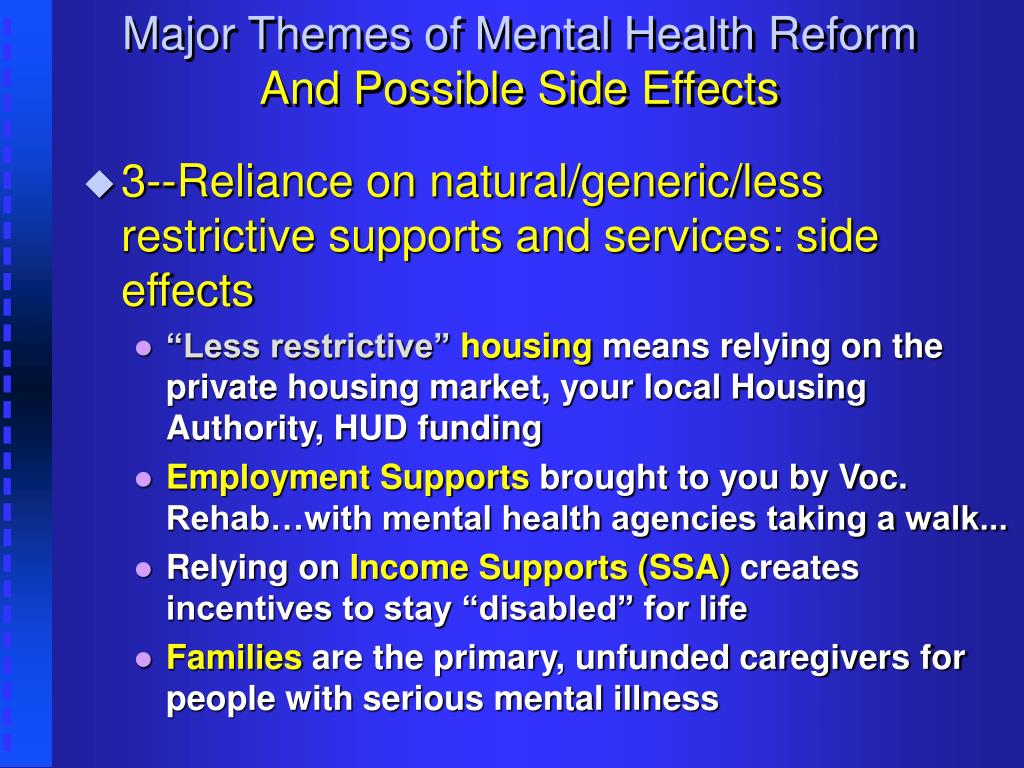 Major Themes of Mental Health Reform
And Possible Side Effects

3--Reliance on natural/generic/less restrictive supports and services: side effects

“Less restrictive” housing means relying on the private housing market, your local Housing Authority, HUD funding

Employment Supports brought to you by Voc. Rehab…with mental health agencies taking a walk...

Relying on Income Supports (SSA) creates incentives to stay “disabled” for life

Families are the primary, unfunded caregivers for people with serious mental illness